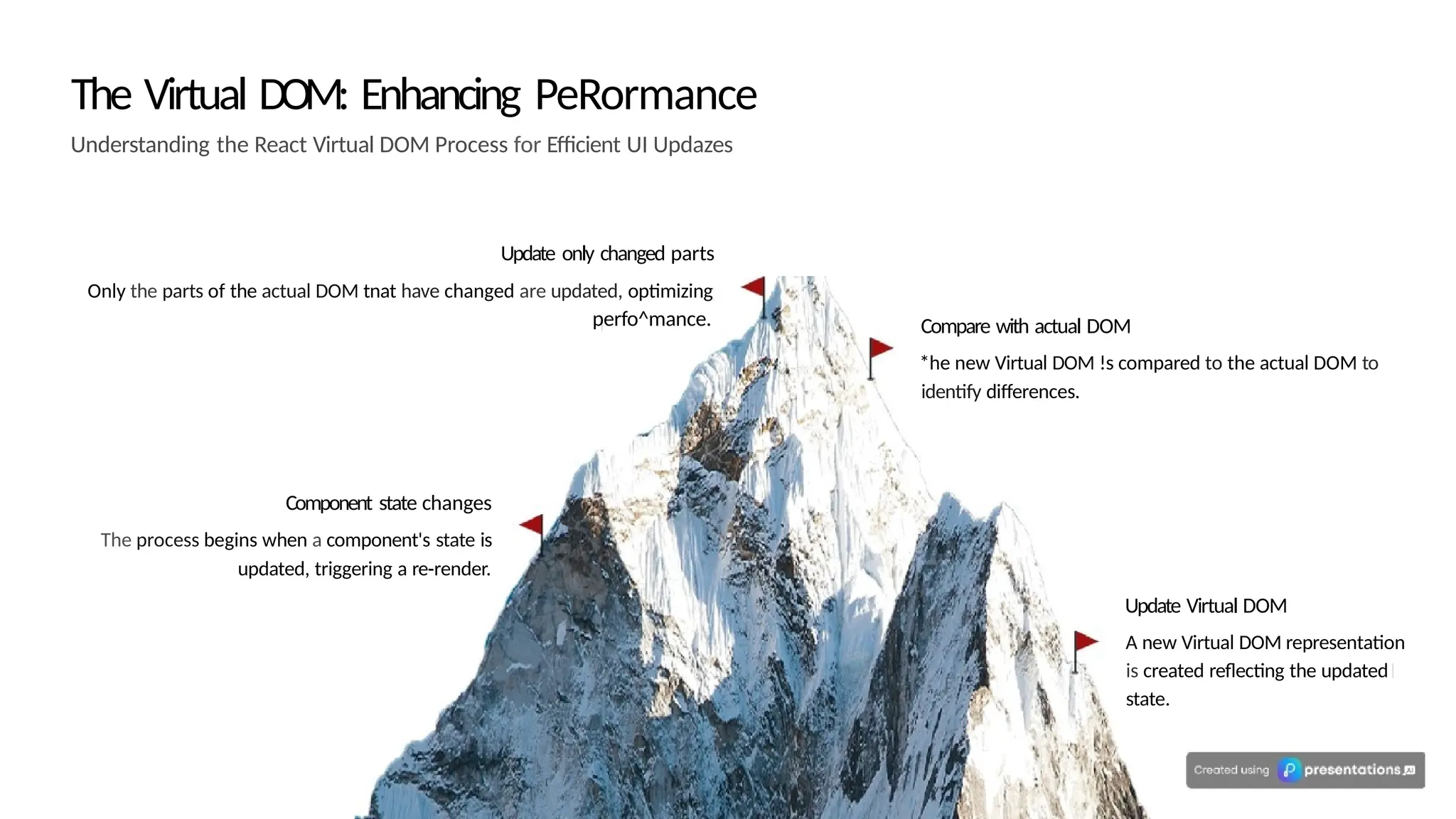 The Virtual DOM: Enhancing PeRormance

Understanding the React Virtual DOM Process for Efficient UI Updazes

Update only changed parts

Only the parts of the actual DOM tnat have changed are updated, optimizing perfo^mance.

Compare with actual DOM

*he new Virtual DOM !s compared to the actual DOM to identify differences.

Component state changes

The process begins when a component's state is updated, triggering a re-render.

Update Virtual DOM

A new Virtual DOM representation is created reflecting the updated state.

Created using presentations.AI